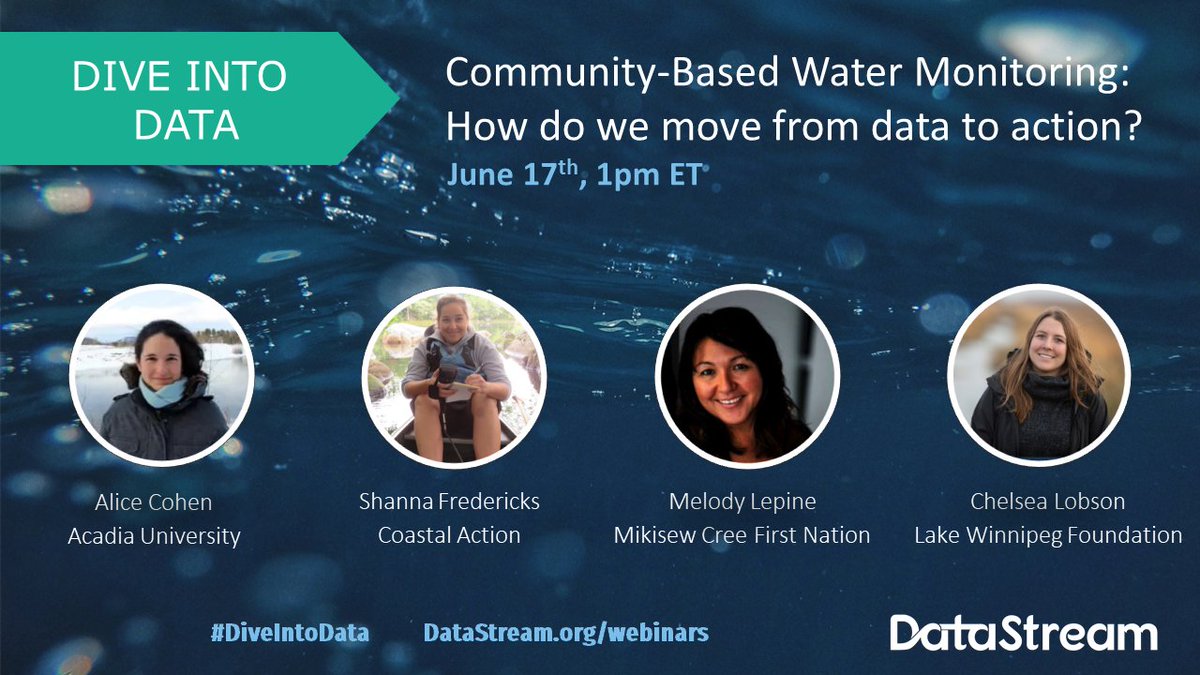 DIVE INTO DATA

Community-Based Water Monitoring: How do we move from data to action?

June 17$^{th}$, 1pm ET

Alice Cohen
Acadia University

Shanna Fredericks
Coastal Action

Melody Lepine
Mikisew Cree First Nation

Chelsea Lobson
Lake Winnipeg Foundation

#DiveIntoData

DataStream.org/webinars

DataStream